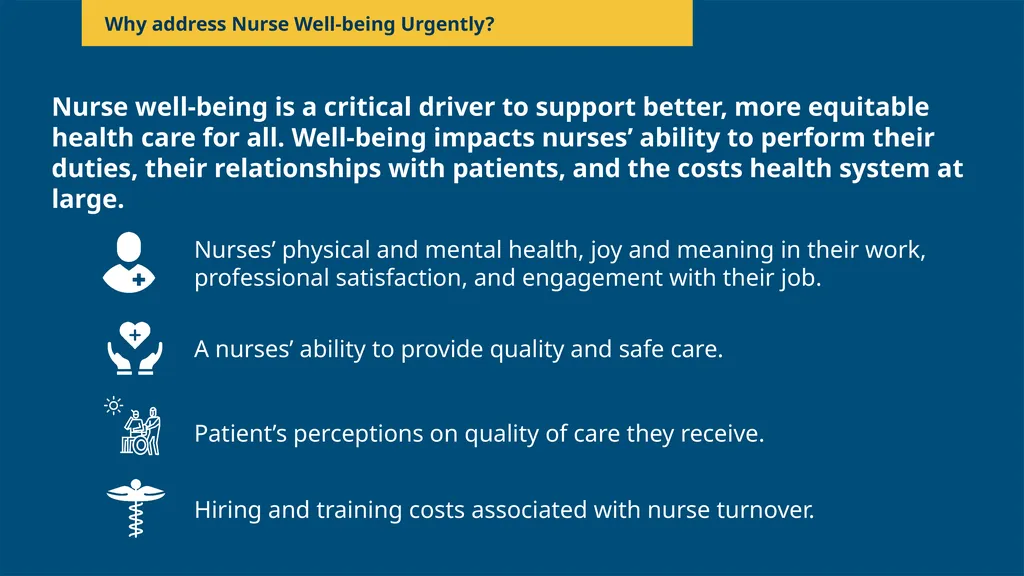 Why address Nurse Well-being Urgently?

Nurse well-being is a critical driver to support better, more equitable health care for all. Well-being impacts nurses' ability to perform their duties, their relationships with patients, and the costs health system at large.

Nurses' physical and mental health, joy and meaning in their work, professional satisfaction, and engagement with their job.

A nurses' ability to provide quality and safe care.

Patient's perceptions on quality of care they receive.

Hiring and training costs associated with nurse turnover.